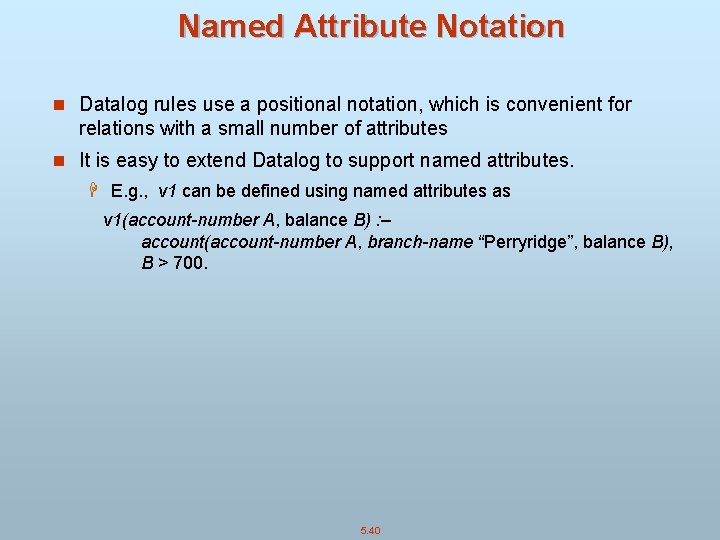 Named Attribute Notation

Datalog rules use a positional notation, which is convenient for relations with a small number of attributes

It is easy to extend Datalog to support named attributes.

E.g., v1 can be defined using named attributes as

v1(account-number A, balance B) :–
account(account-number A, branch-name “Perryridge”, balance B), B > 700.

5.40